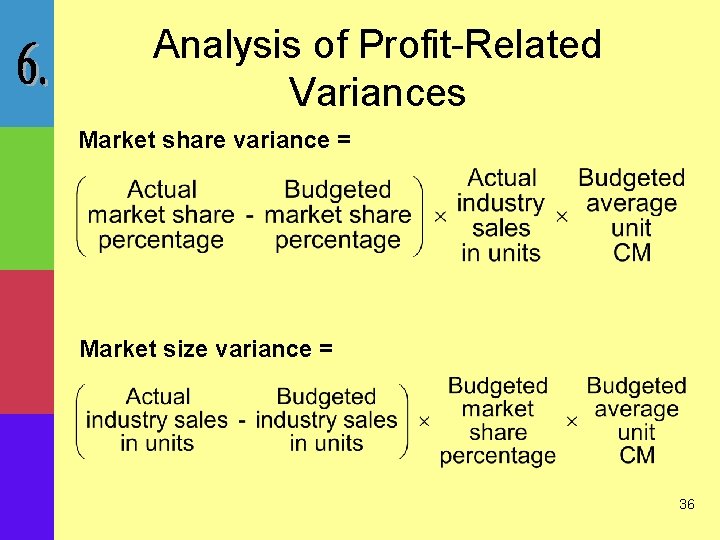 6.

Analysis of Profit-Related Variances

Market share variance =

$\left(\text{Actual market share percentage} - \text{Budgeted market share percentage}\right) \times \text{Actual industry sales in units} \times \text{Budgeted average unit CM}$

Market size variance =

$\left(\text{Actual industry sales in units} - \text{Budgeted industry sales in units}\right) \times \text{Budgeted market share percentage} \times \text{Budgeted average unit CM}$

36